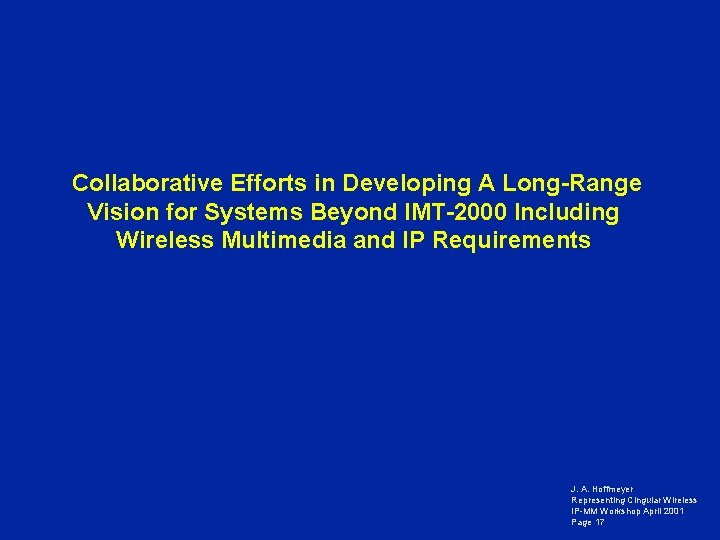 Collaborative Efforts in Developing A Long-Range Vision for Systems Beyond IMT-2000 Including Wireless Multimedia and IP Requirements

J. A. Hoffmeyer
Representing Cingular Wireless
IP-MM Workshop April 2001
Page 17